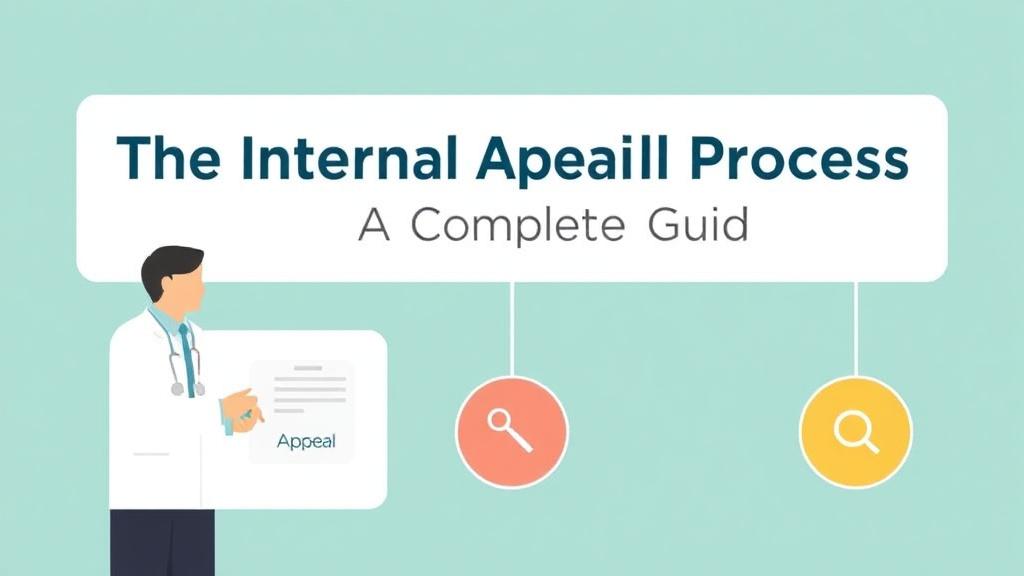 The Internal Apeaill Process

A Complete Guid

Appeal